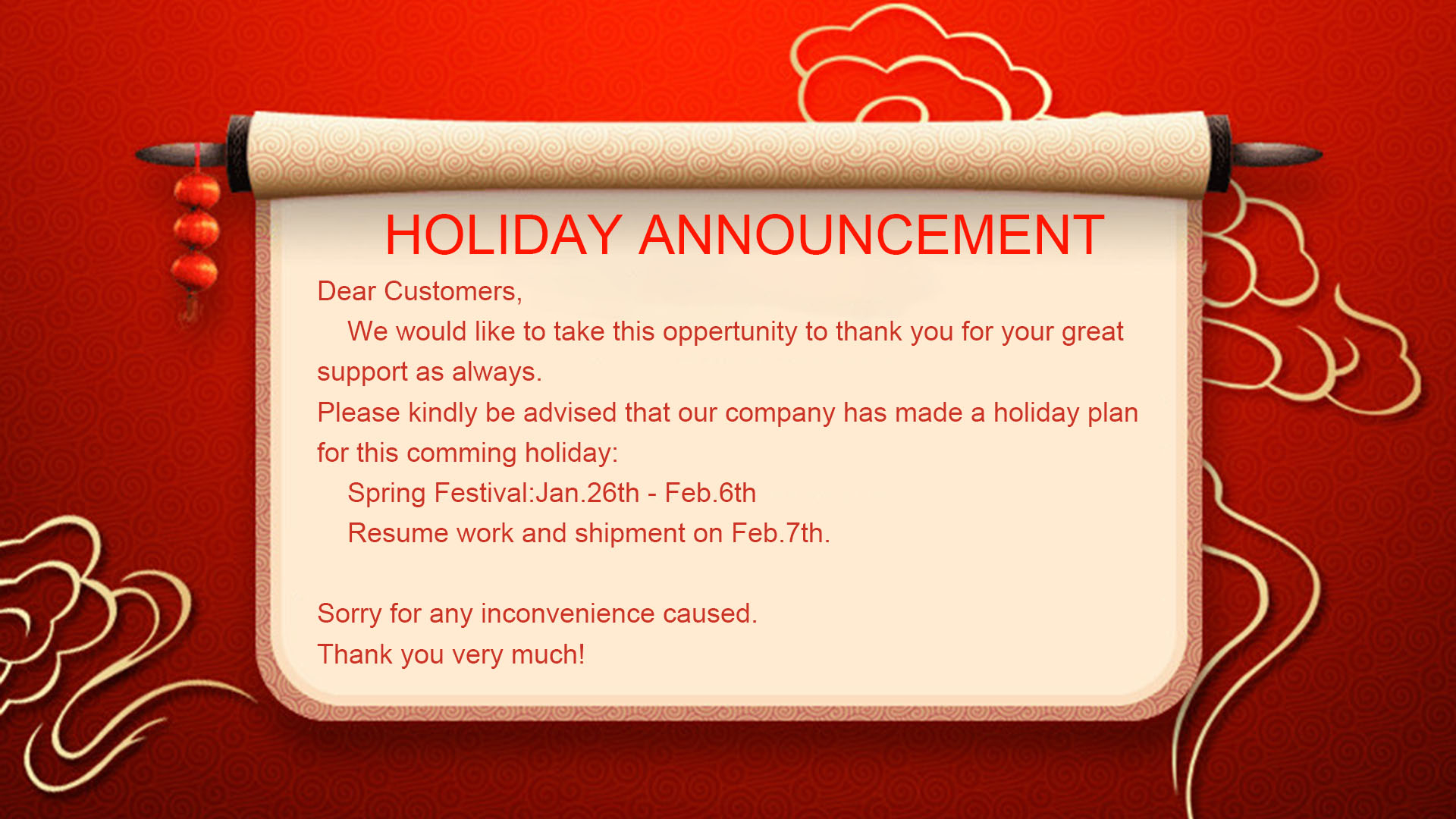 HOLIDAY ANNOUNCEMENT

Dear Customers,

We would like to take this oppertunity to thank you for your great support as always.

Please kindly be advised that our company has made a holiday plan for this comming holiday:

Spring Festival:Jan.26th - Feb.6th

Resume work and shipment on Feb.7th.

Sorry for any inconvenience caused.

Thank you very much!